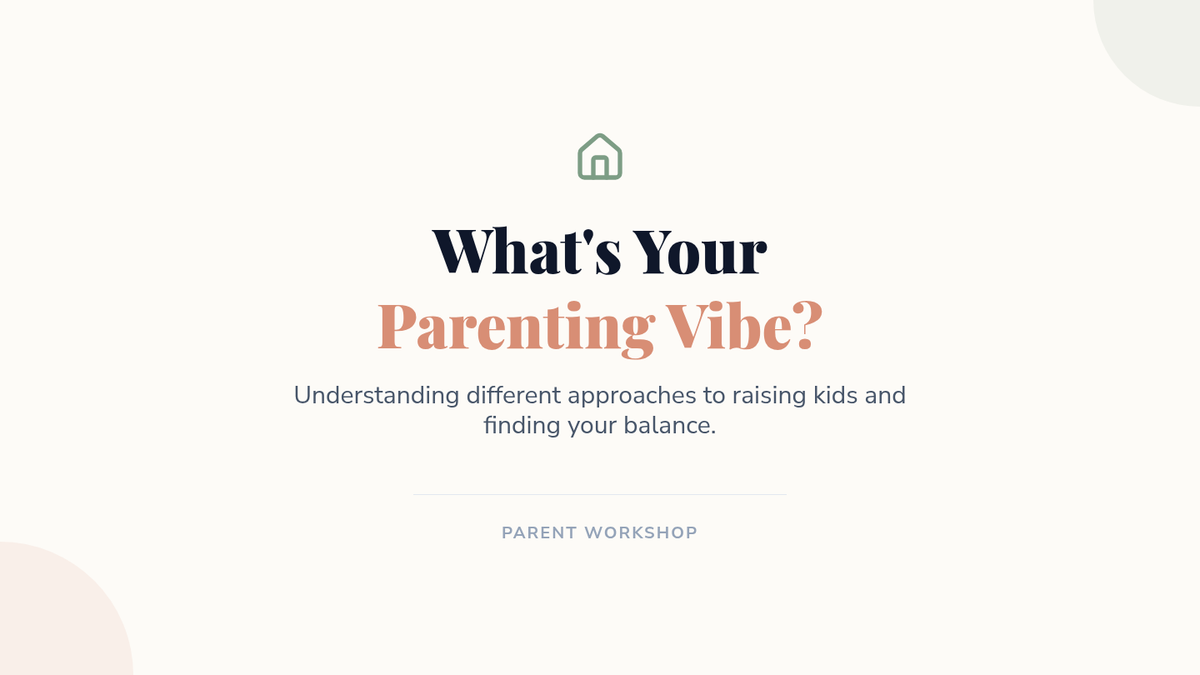 What's Your
Parenting Vibe?

Understanding different approaches to raising kids and finding your balance.

PARENT WORKSHOP